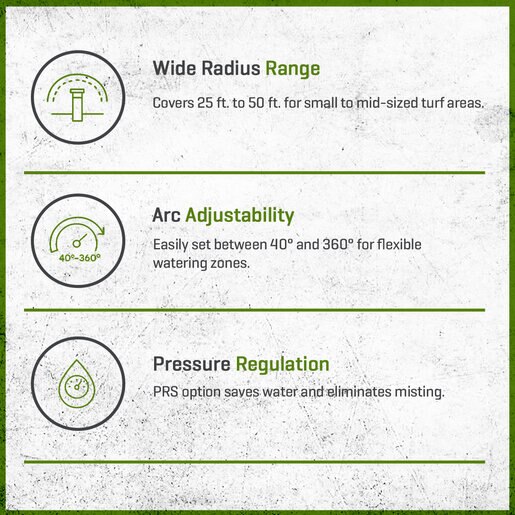 Wide Radius Range

Covers 25 ft. to 50 ft. for small to mid-sized turf areas.

40°-360°

Arc Adjustability

Easily set between 40° and 360° for flexible watering zones.

Pressure Regulation

PRS option saves water and eliminates misting.